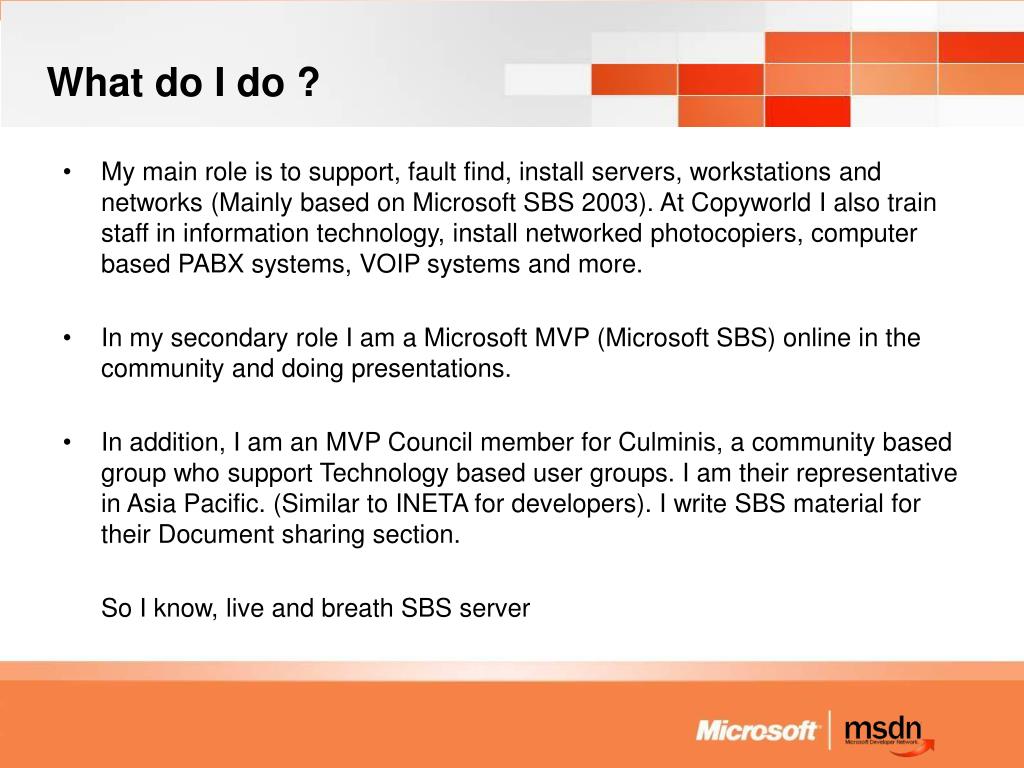 What do I do ?

• My main role is to support, fault find, install servers, workstations and networks (Mainly based on Microsoft SBS 2003). At Copyworld I also train staff in information technology, install networked photocopiers, computer based PABX systems, VOIP systems and more.

• In my secondary role I am a Microsoft MVP (Microsoft SBS) online in the community and doing presentations.

• In addition, I am an MVP Council member for Culminis, a community based group who support Technology based user groups. I am their representative in Asia Pacific. (Similar to INETA for developers). I write SBS material for their Document sharing section.

So I know, live and breath SBS server

Microsoft msdn Microsoft Developer Network